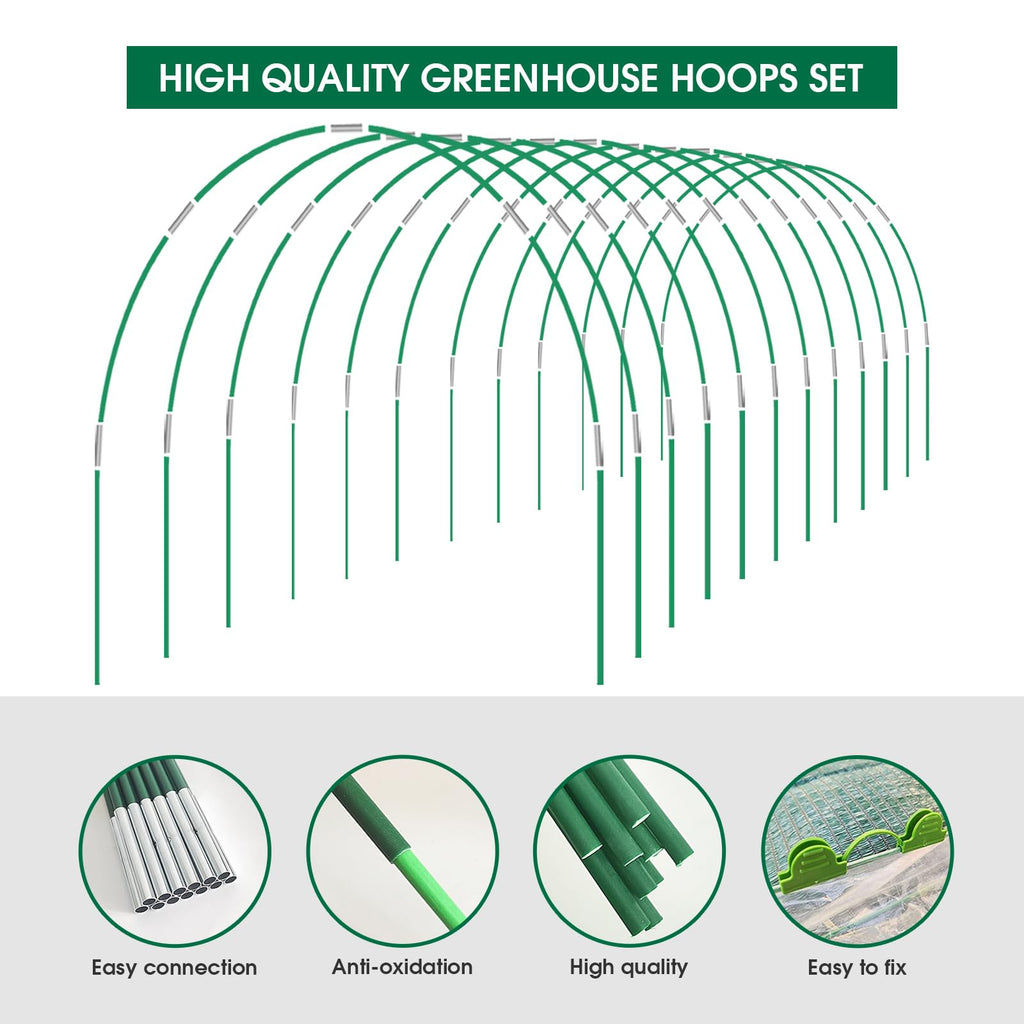 HIGH QUALITY GREENHOUSE HOOPS SET

Easy connection

Anti-oxidation

High quality

Easy to fix